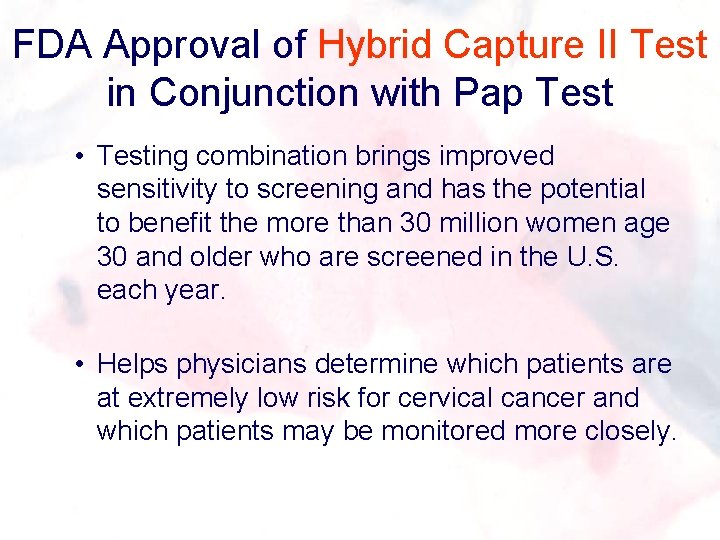 FDA Approval of Hybrid Capture II Test in Conjunction with Pap Test

• Testing combination brings improved sensitivity to screening and has the potential to benefit the more than 30 million women age 30 and older who are screened in the U.S. each year.

• Helps physicians determine which patients are at extremely low risk for cervical cancer and which patients may be monitored more closely.